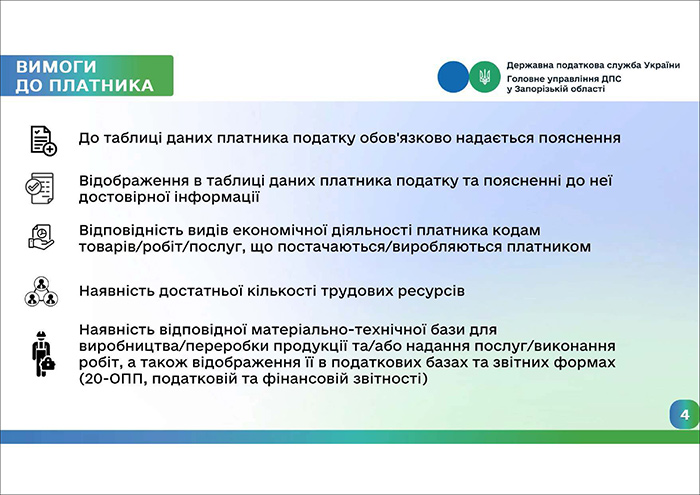 ВИМОГИ
ДО ПЛАТНИКА

Державна податкова служба України
Головне управління ДПС
у Запорізькій області

До таблиці даних платника податку обов'язково надається пояснення

Відображення в таблиці даних платника податку та поясненні до неї достовірної інформації

Відповідність видів економічної діяльності платника кодам товарів/робіт/послуг, що постачаються/виробляються платником

Наявність достатньої кількості трудових ресурсів

Наявність відповідної матеріально-технічної бази для виробництва/переробки продукції та/або надання послуг/виконання робіт, а також відображення її в податкових базах та звітних формах (20-ОПП, податковій та фінансовій звітності)

4